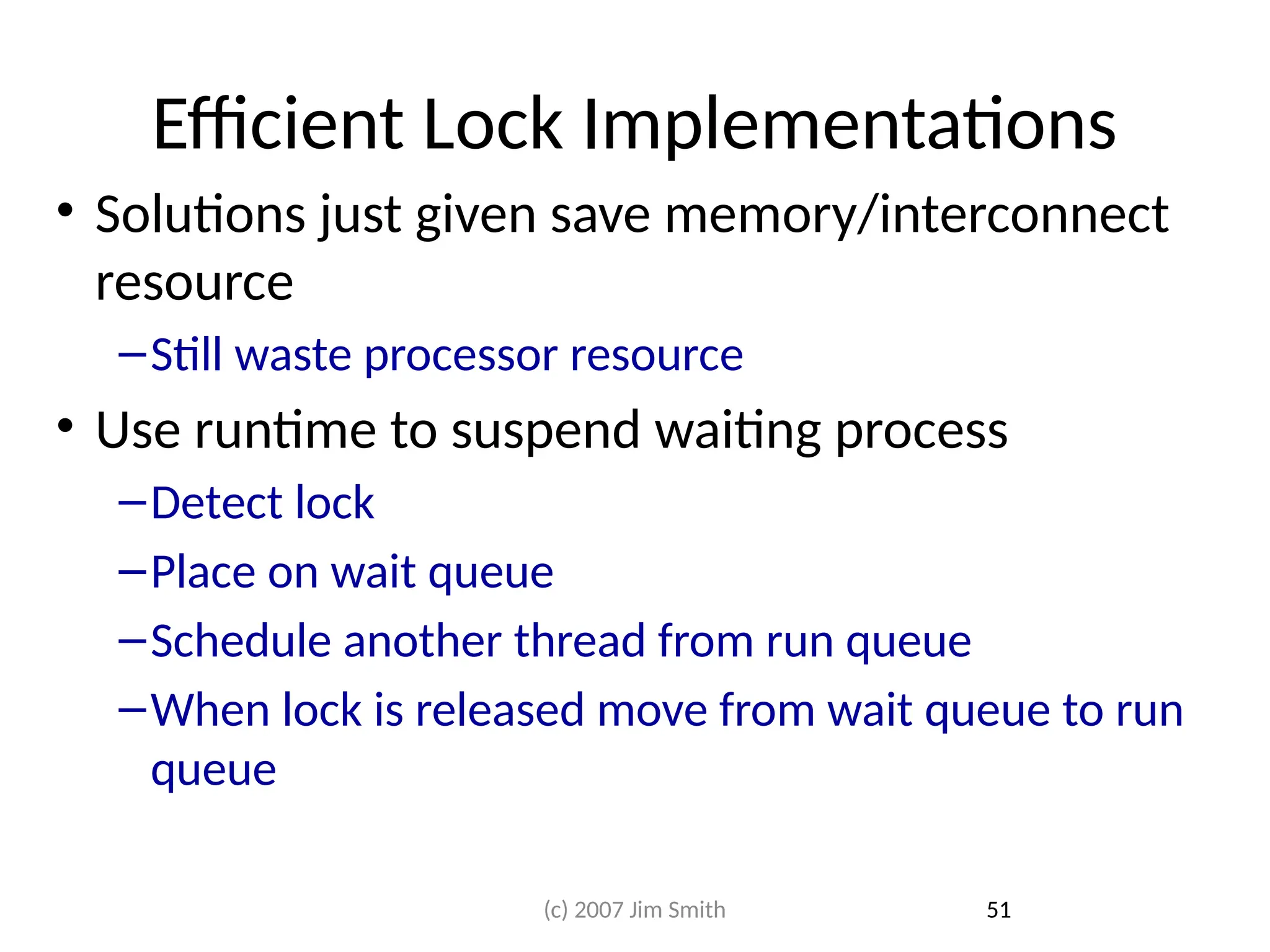 Efficient Lock Implementations

• Solutions just given save memory/interconnect resource

– Still waste processor resource

• Use runtime to suspend waiting process

– Detect lock

– Place on wait queue

– Schedule another thread from run queue

– When lock is released move from wait queue to run queue

(c) 2007 Jim Smith

51